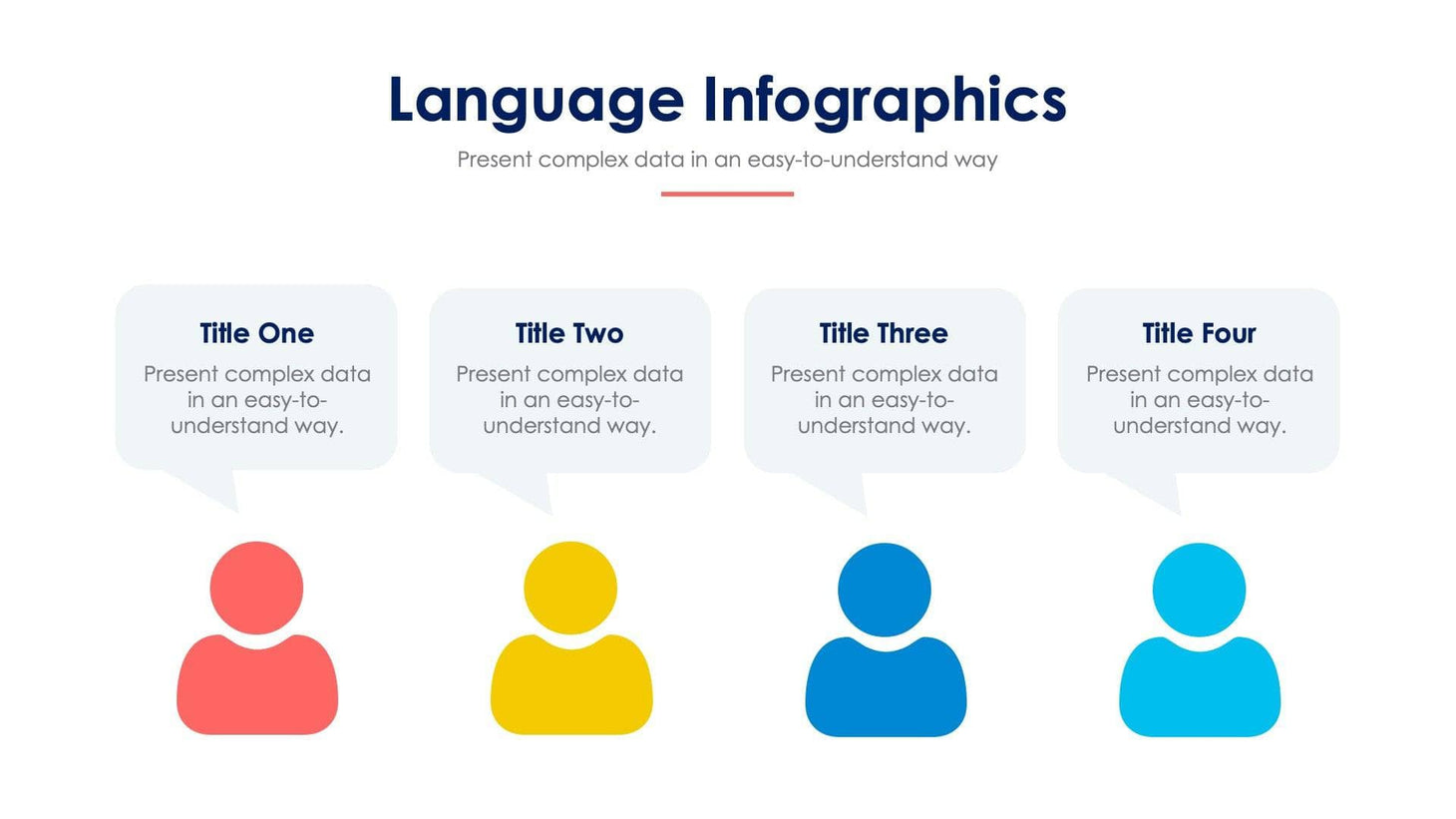 Language Infographics

Present complex data in an easy-to-understand way

Title One

Present complex data in an easy-to-understand way.

Title Two

Present complex data in an easy-to-understand way.

Title Three

Present complex data in an easy-to-understand way.

Title Four

Present complex data in an easy-to-understand way.